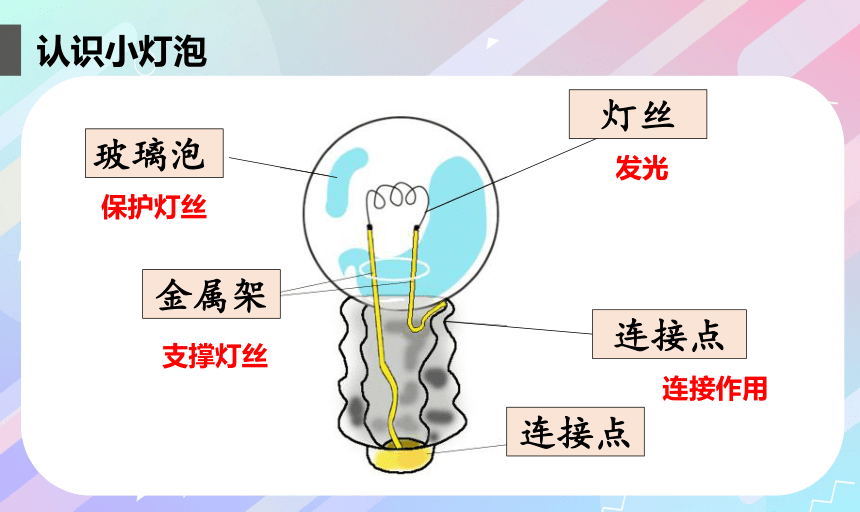 认识小灯泡

玻璃泡

保护灯丝

灯丝

发光

金属架

支撑灯丝

连接点

连接作用

连接点